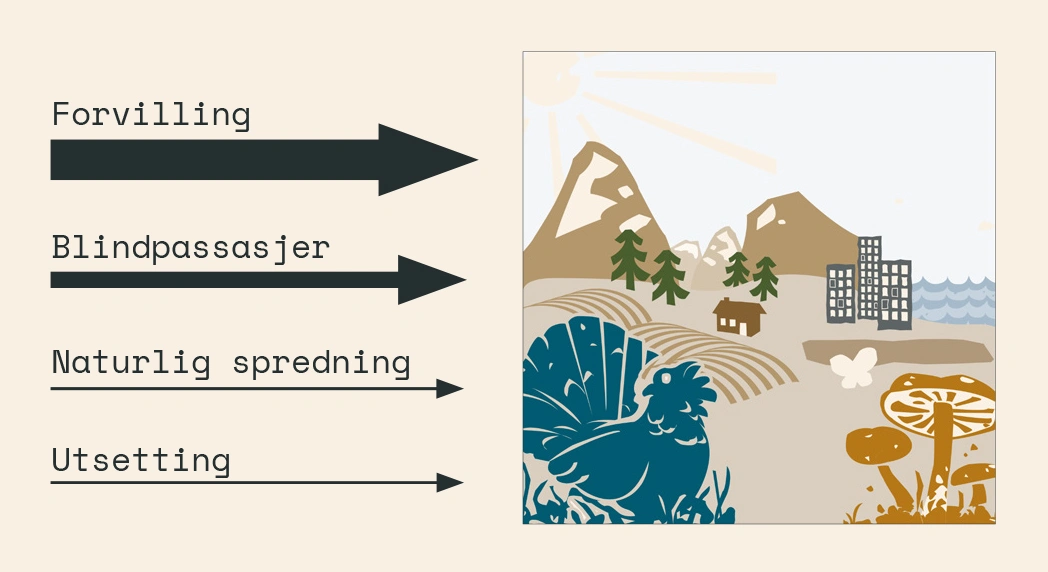 Forvilling

Blindpassasjer

Naturlig spredning

Utsetting